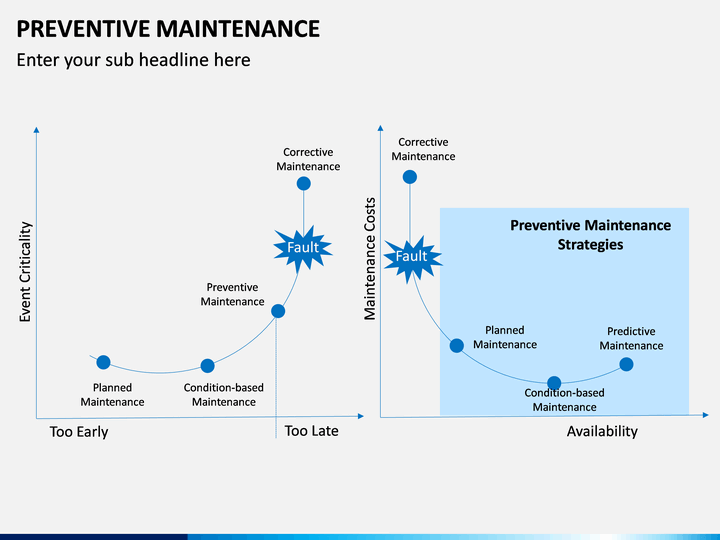 PREVENTIVE MAINTENANCE
Enter your sub headline here

Event Criticality
Corrective Maintenance
Fault
Preventive Maintenance
Planned Maintenance
Condition-based Maintenance
Too Early
Too Late

Maintenance Costs
Corrective Maintenance
Fault
Preventive Maintenance Strategies
Planned Maintenance
Predictive Maintenance
Condition-based Maintenance
Availability